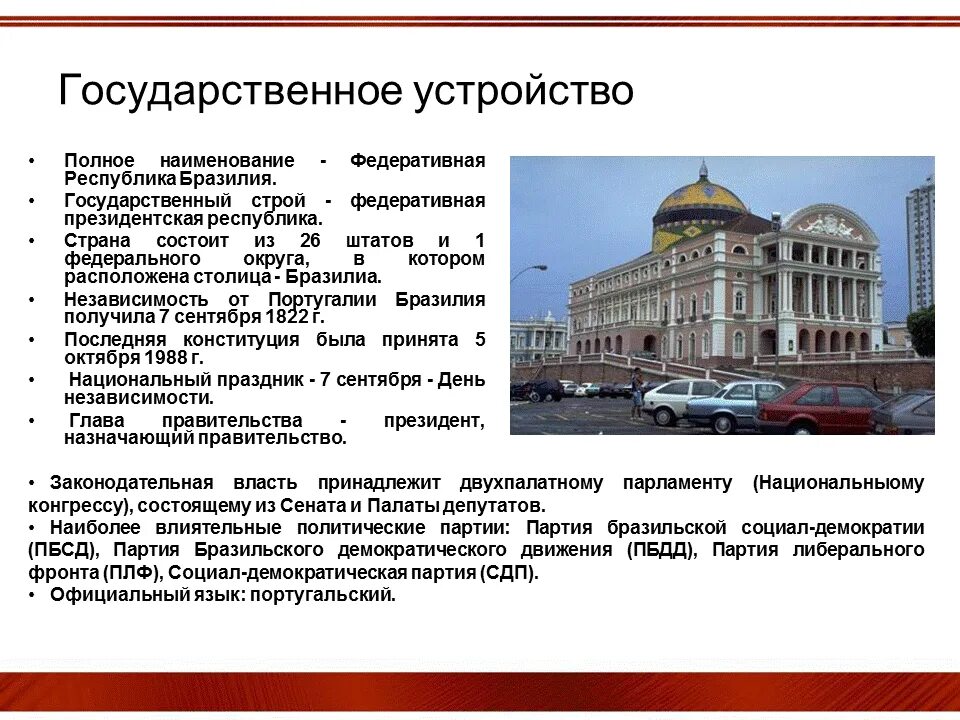 Государственное устройство

• Полное наименование - Федеративная Республика Бразилия.
• Государственный строй - федеративная президентская республика.
• Страна состоит из 26 штатов и 1 федерального округа, в котором расположена столица - Бразилиа.
• Независимость от Португалии Бразилия получила 7 сентября 1822 г.
• Последняя конституция была принята 5 октября 1988 г.
• Национальный праздник - 7 сентября - День независимости.
• Глава правительства - президент, назначающий правительство.

• Законодательная власть принадлежит двухпалатному парламенту (Национальныому конгрессу), состоящему из Сената и Палаты депутатов.
• Наиболее влиятельные политические партии: Партия бразильской социал-демократии (ПБСД), Партия Бразильского демократического движения (ПБДД), Партия либерального фронта (ПЛФ), Социал-демократическая партия (СДП).
• Официальный язык: португальский.